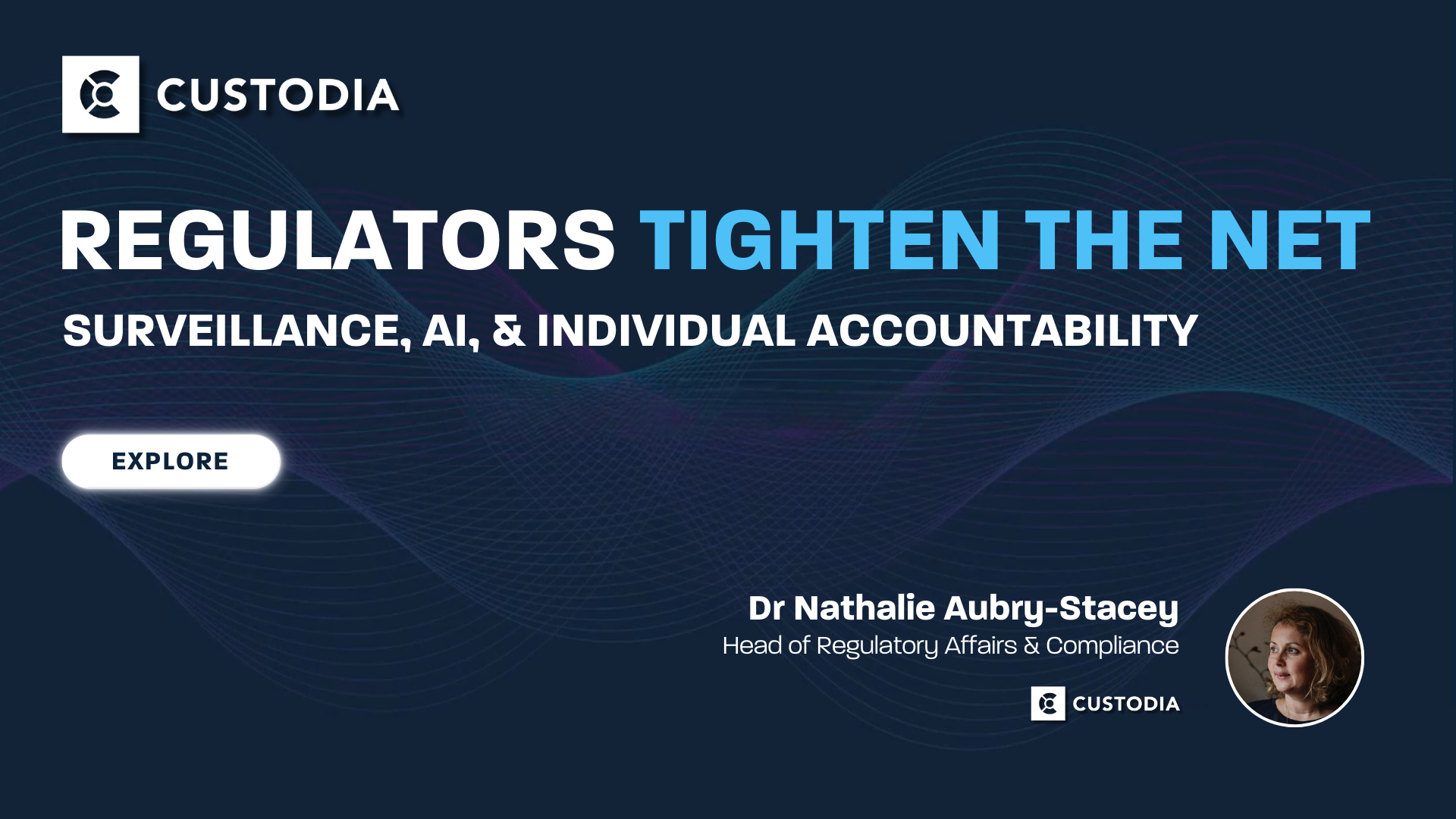 CUSTODIA

REGULATORS TIGHTEN THE NET

SURVEILLANCE, AI, & INDIVIDUAL ACCOUNTABILITY

EXPLORE

Dr Nathalie Aubry-Stacey
Head of Regulatory Affairs & Compliance

CUSTODIA